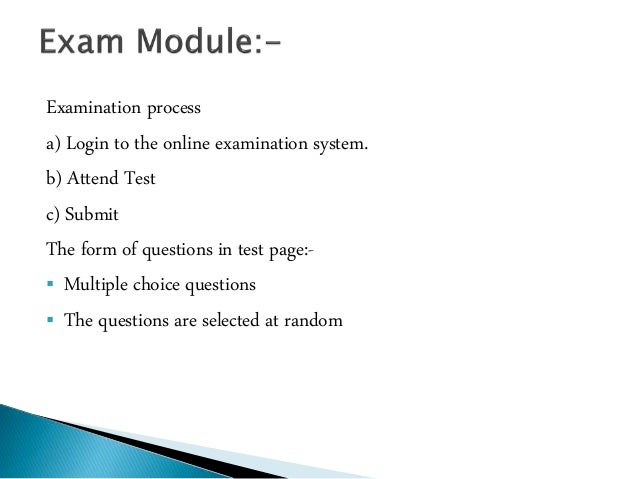 Exam Module:-

Examination process

a) Login to the online examination system.

b) Attend Test

c) Submit

The form of questions in test page:-

▪ Multiple choice questions

▪ The questions are selected at random